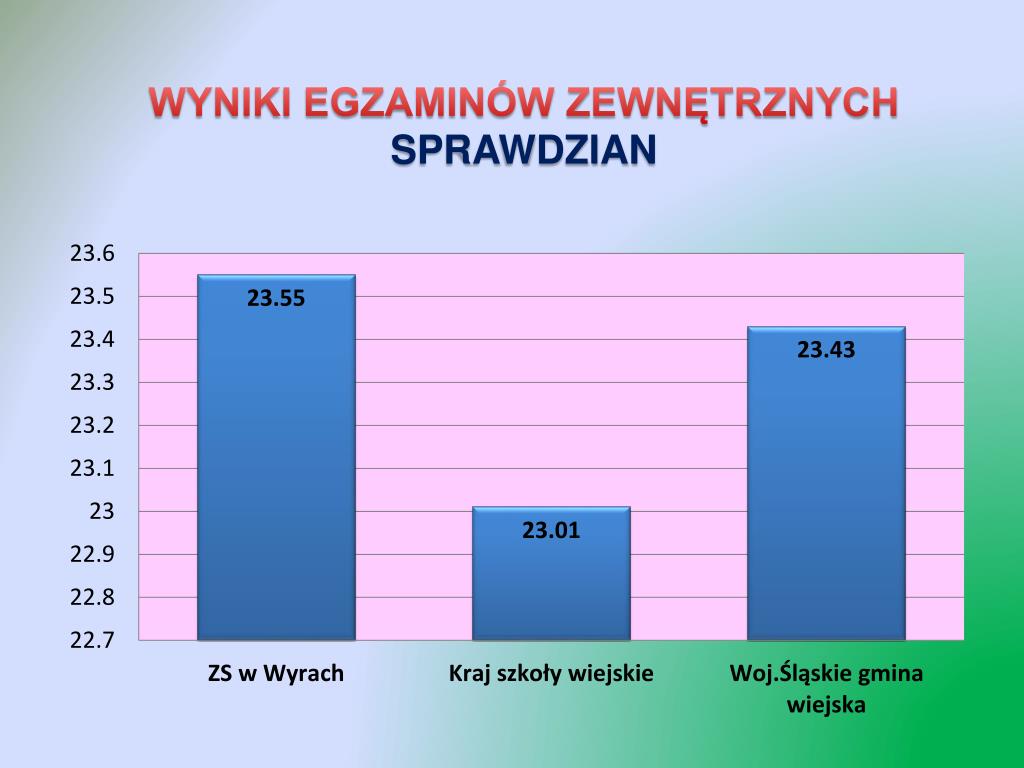 WYNIKI EGZAMINÓW ZEWNĘTRZNYCH
SPRAWDZIAN

23.6
23.5
23.4
23.3
23.2
23.1
23
22.9
22.8
22.7

23.55
23.01
23.43

ZS w Wyrach
Kraj szkoły wiejskie
Woj.Śląskie gmina wiejska